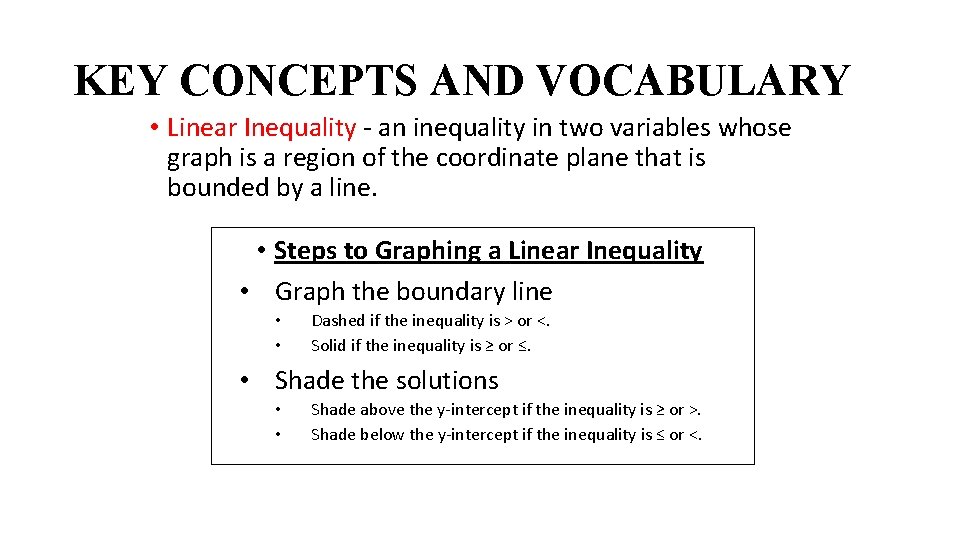 KEY CONCEPTS AND VOCABULARY

• Linear Inequality - an inequality in two variables whose graph is a region of the coordinate plane that is bounded by a line.

• Steps to Graphing a Linear Inequality

• Graph the boundary line
  • Dashed if the inequality is > or <.
  • Solid if the inequality is ≥ or ≤.

• Shade the solutions
  • Shade above the y-intercept if the inequality is ≥ or >.
  • Shade below the y-intercept if the inequality is ≤ or <.